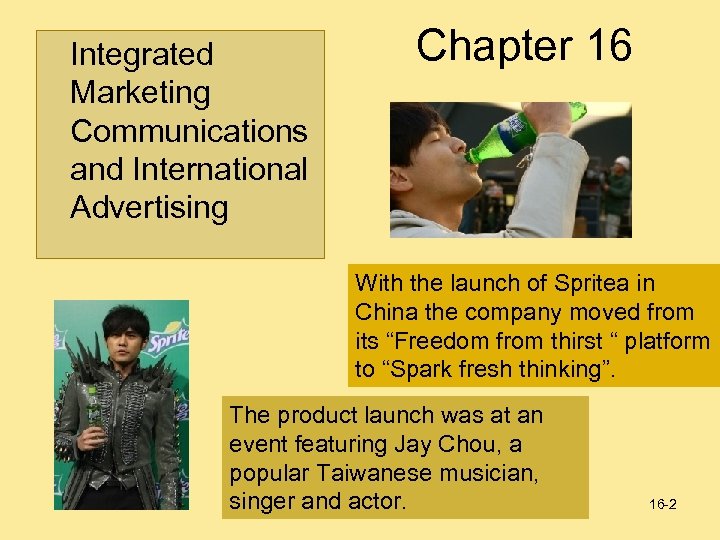 Integrated Marketing Communications and International Advertising

Chapter 16

Sprite

With the launch of Spritea in China the company moved from its “Freedom from thirst “ platform to “Spark fresh thinking”.

The product launch was at an event featuring Jay Chou, a popular Taiwanese musician, singer and actor.

16-2